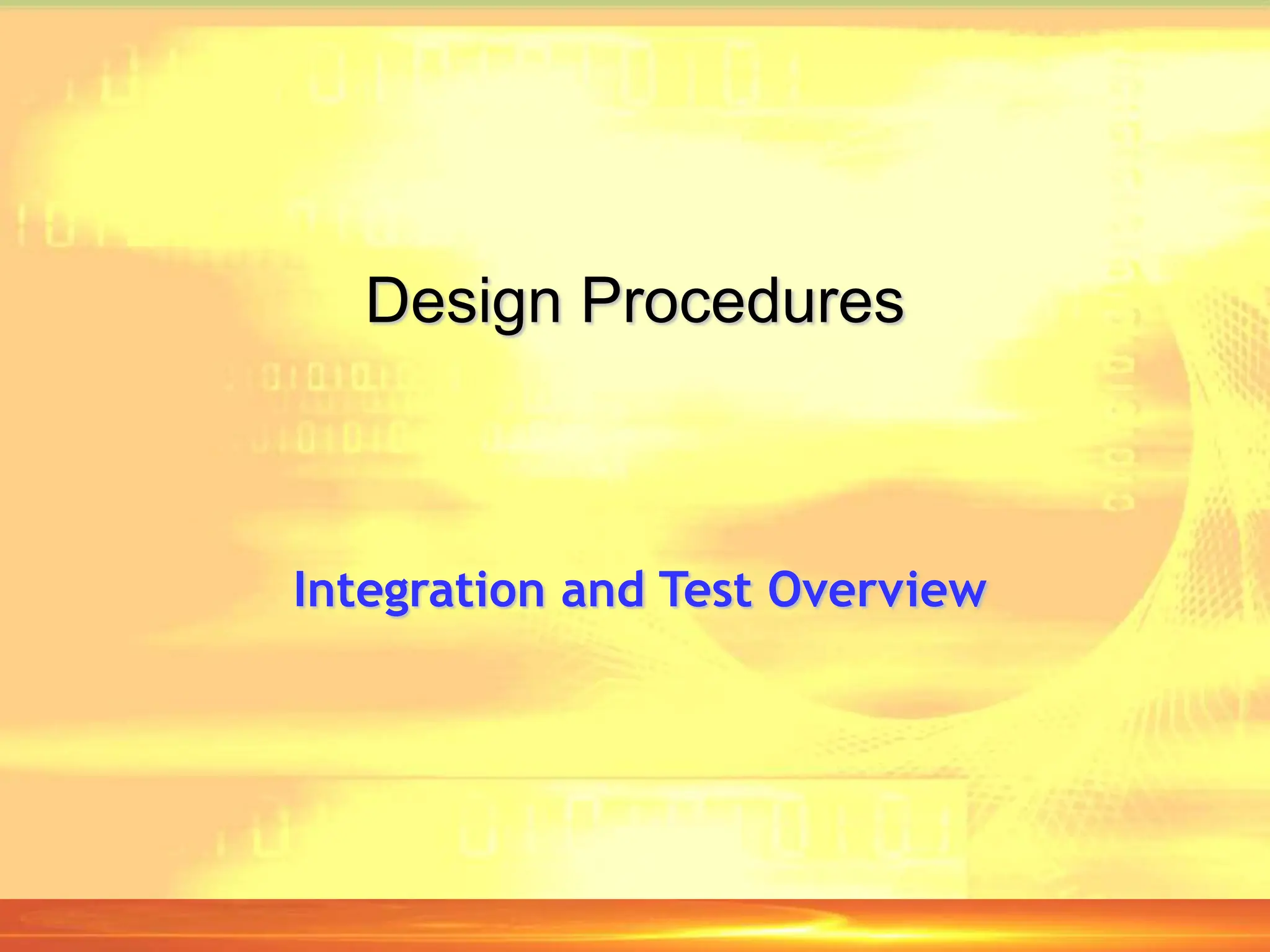 Design Procedures

Integration and Test Overview